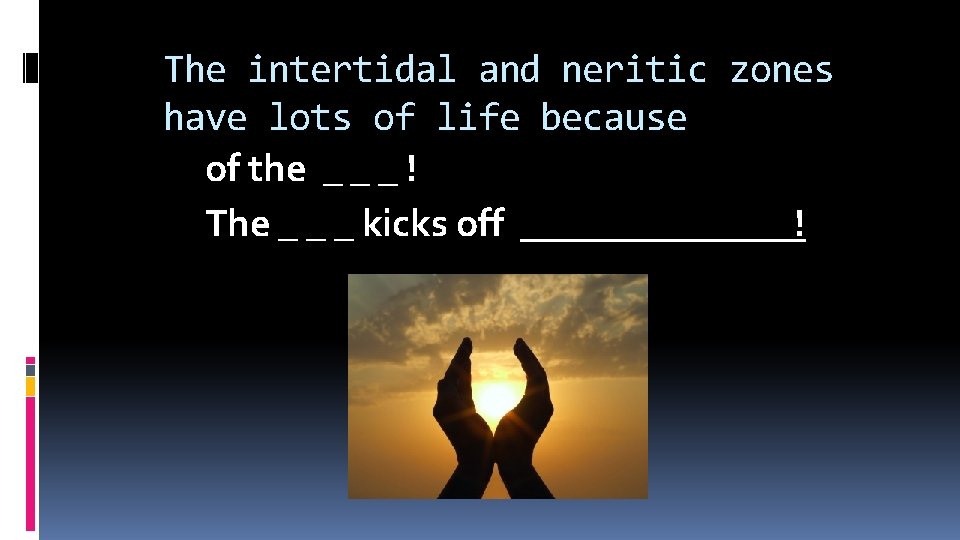 The intertidal and neritic zones have lots of life because

of the _ _ _!

The _ _ _ kicks off ______________!